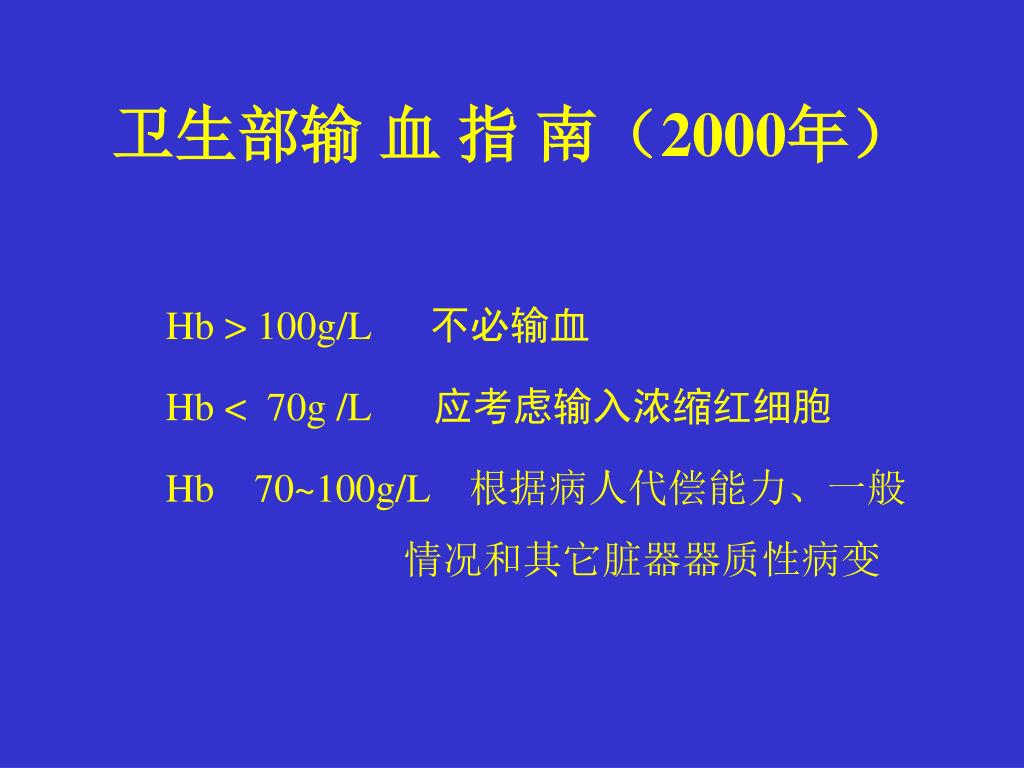 卫生部输 血 指 南（2000年）

Hb > 100g/L　不必输血

Hb < 70g /L　应考虑输入浓缩红细胞

Hb　70~100g/L　根据病人代偿能力、一般情况和其它脏器器质性病变